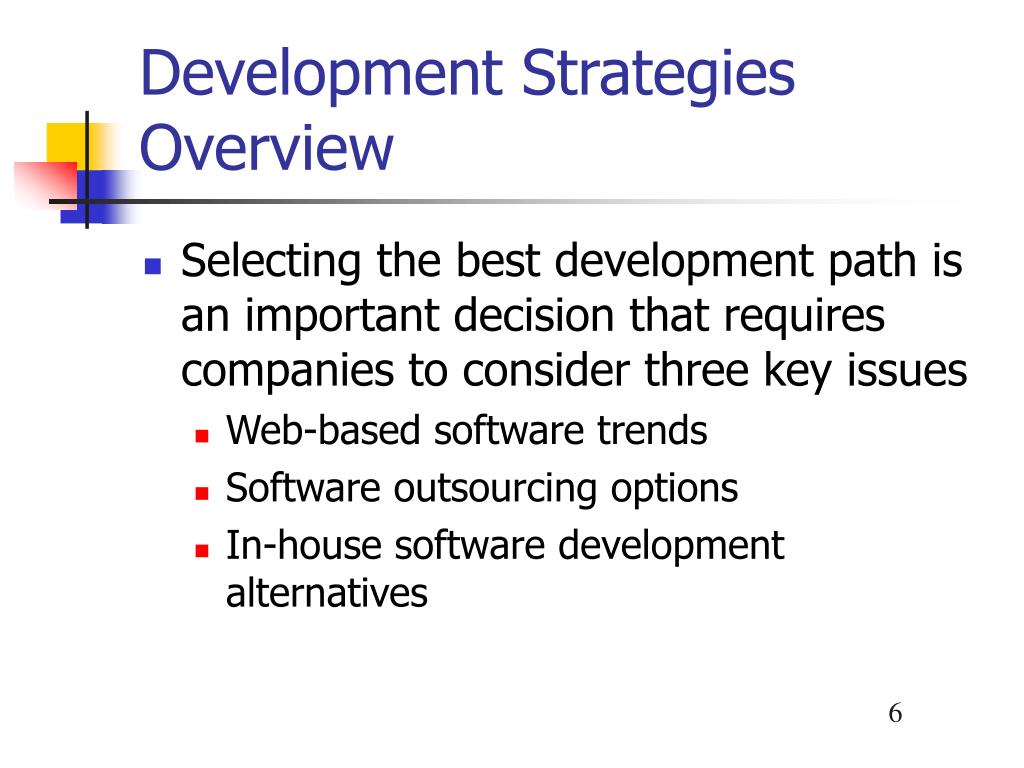 Development Strategies Overview

Selecting the best development path is an important decision that requires companies to consider three key issues

Web-based software trends

Software outsourcing options

In-house software development alternatives

6